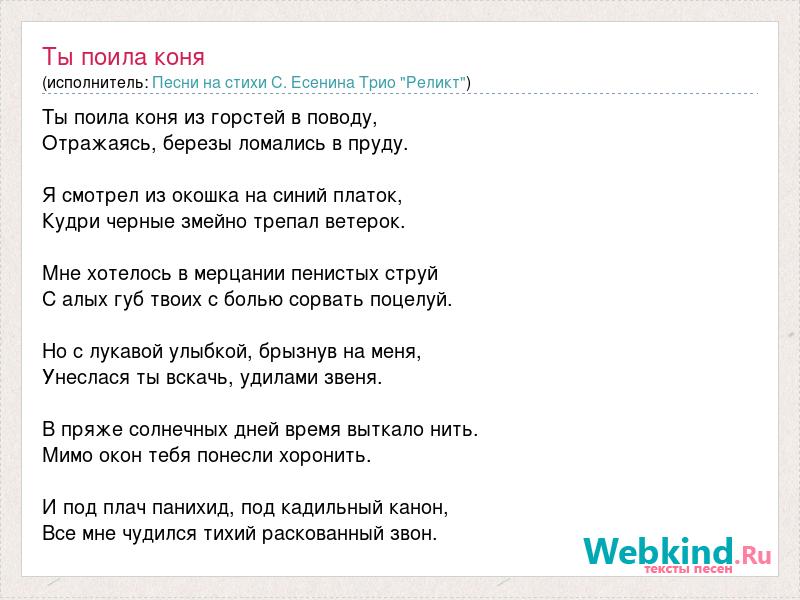 Ты поила коня
(исполнитель: Песни на стихи С. Есенина Трио "Реликт")

Ты поила коня из горстей в поводу,
Отражаясь, березы ломались в пруду.

Я смотрел из окошка на синий платок,
Кудри черные змейно трепал ветерок.

Мне хотелось в мерцании пенистых струй
С алых губ твоих с болью сорвать поцелуй.

Но с лукавой улыбкой, брызнув на меня,
Унеслася ты вскачь, удилами звеня.

В пряже солнечных дней время выткало нить.
Мимо окон тебя понесли хоронить.

И под плач панихид, под кадильный канон,
Все мне чудился тихий раскованный звон.

Webkind.Ru
тексты песен